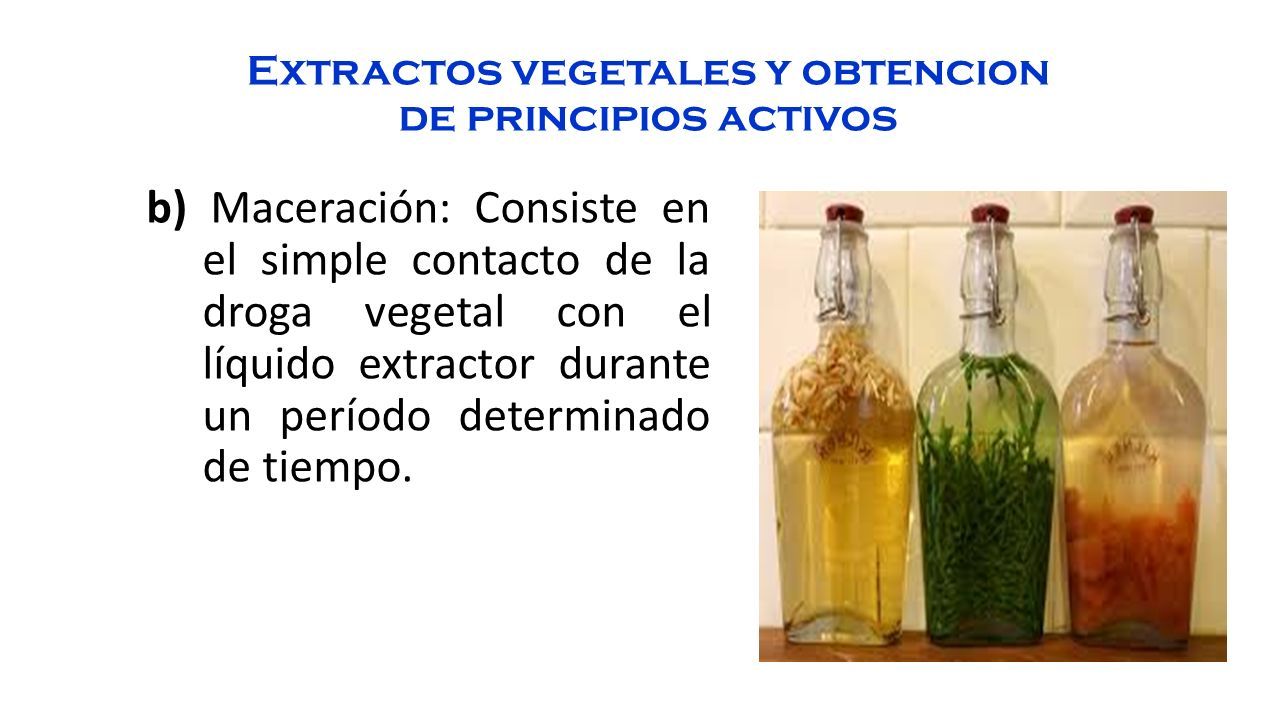 Extractos vegetales y obtencion de principios activos

b) Maceración: Consiste en el simple contacto de la droga vegetal con el líquido extractor durante un período determinado de tiempo.